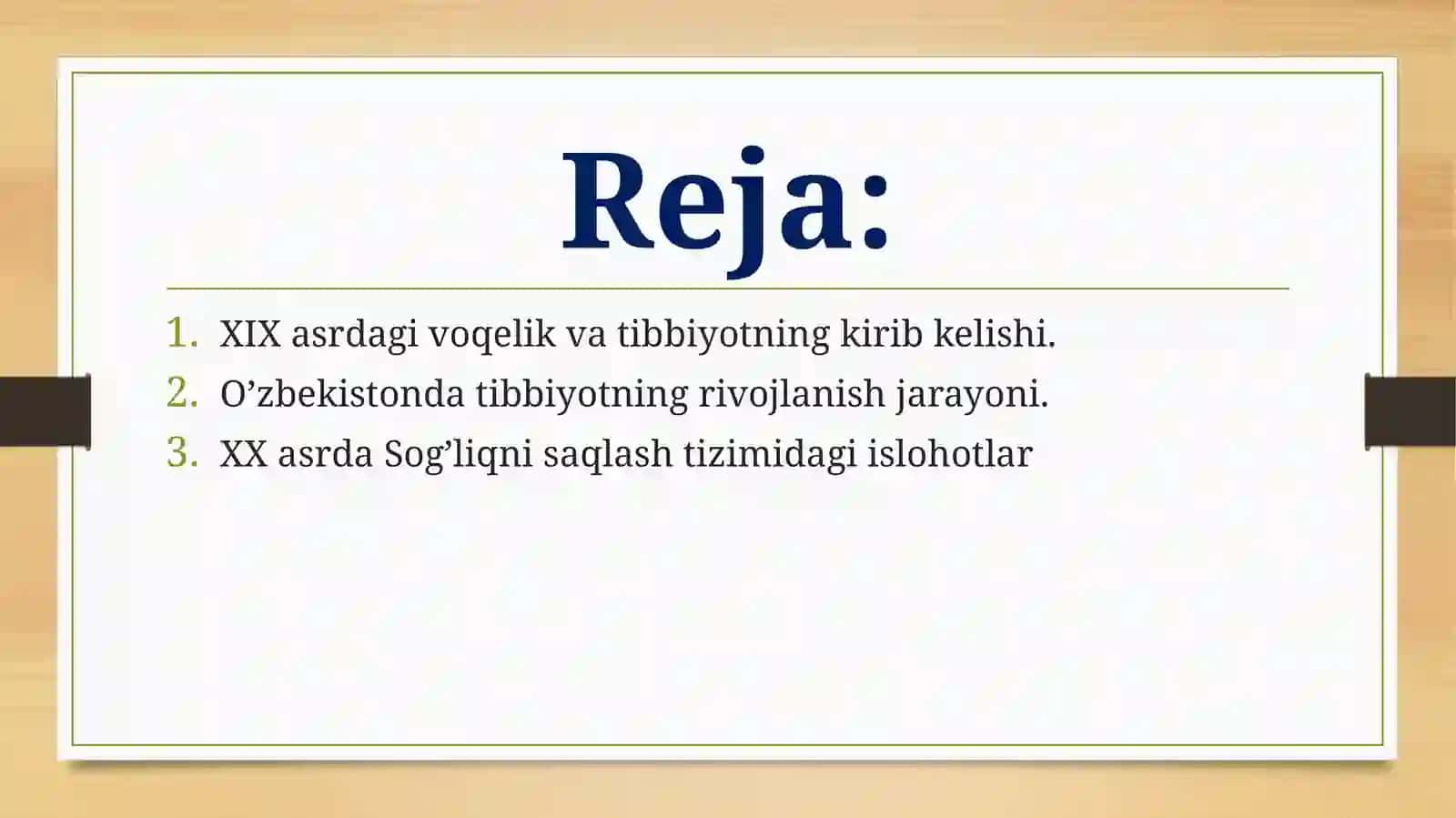 Reja:

1. XIX asrdagi voqelik va tibbiyotning kirib kelishi.
2. O’zbekistonda tibbiyotning rivojlanish jarayoni.
3. XX asrda Sog’liqni saqlash tizimidagi islohotlar